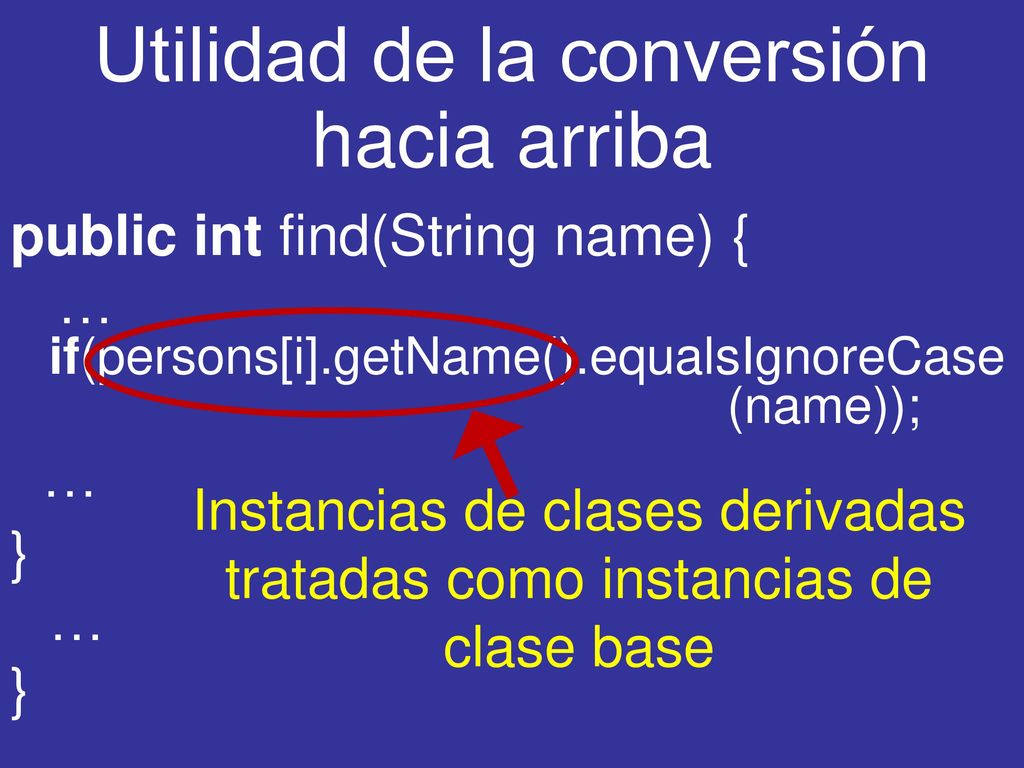 Utilidad de la conversión hacia arriba

public int find(String name) {
…
if(persons[i].getName().equalsIgnoreCase (name));
…
}
…
}

Instancias de clases derivadas tratadas como instancias de clase base